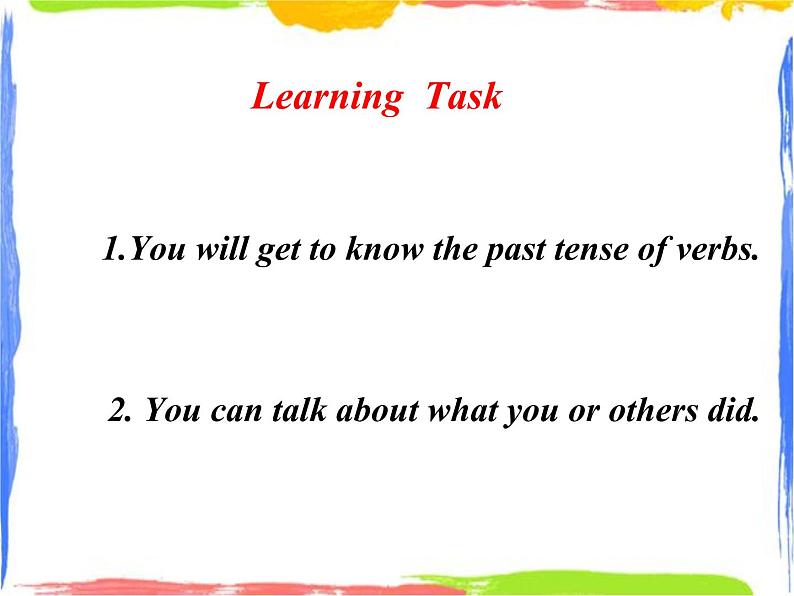 Learning Task

1.You will get to know the past tense of verbs.

2. You can talk about what you or others did.